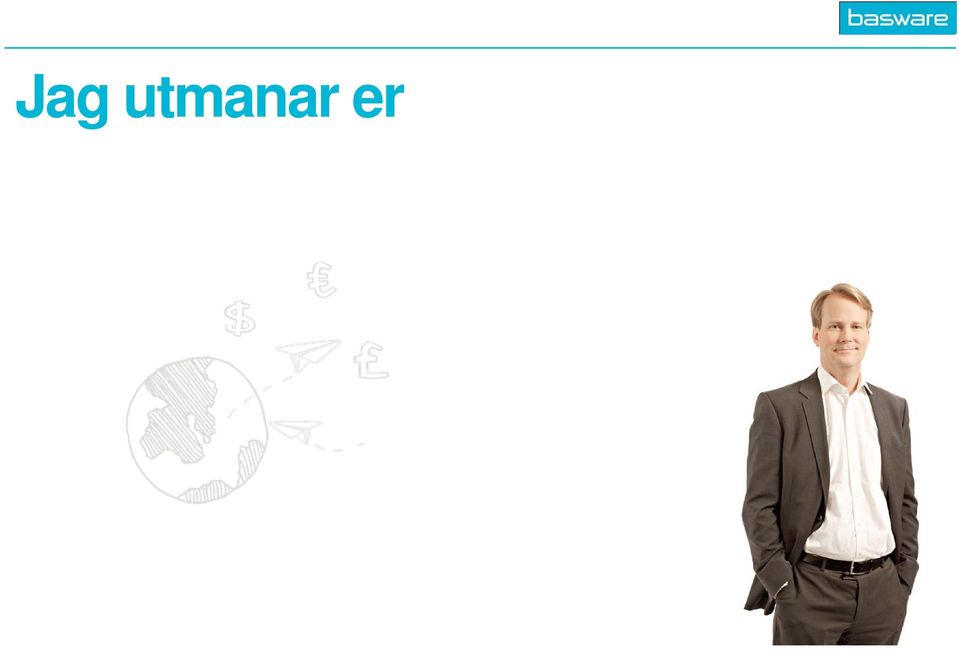 basware

Jag utmanar er

€
$
£